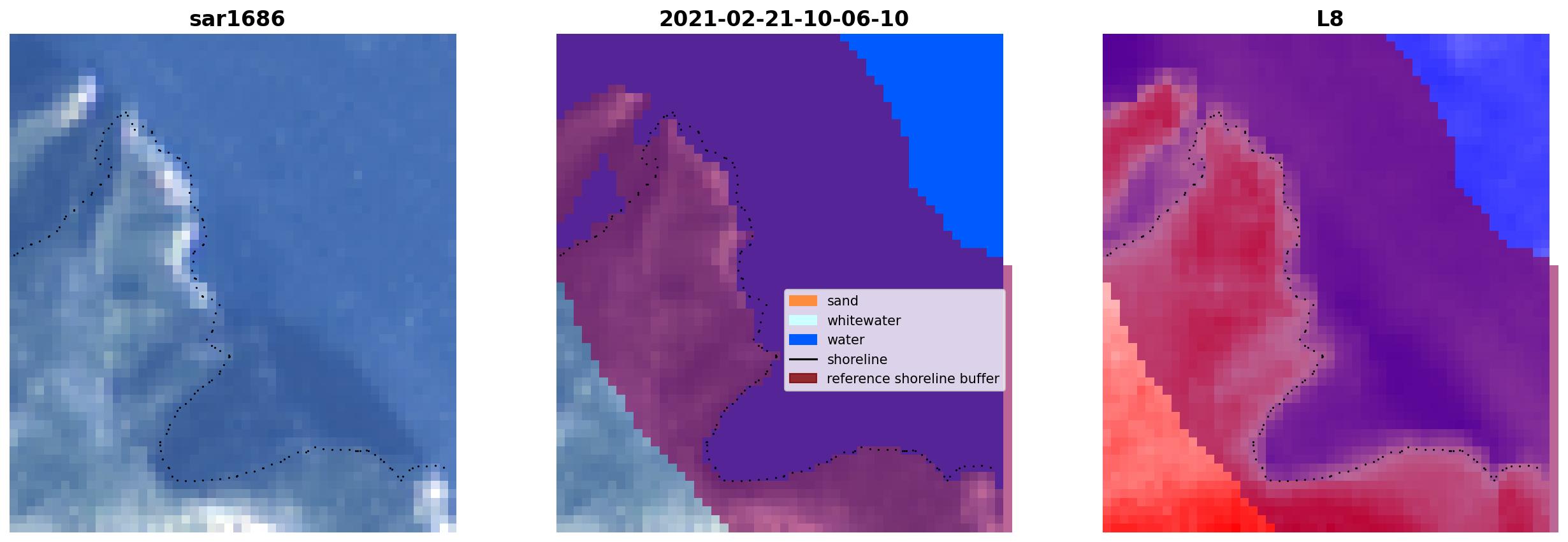 sar1686

2021-02-21-10-06-10

sand
whitewater
water
shoreline
reference shoreline buffer

L8